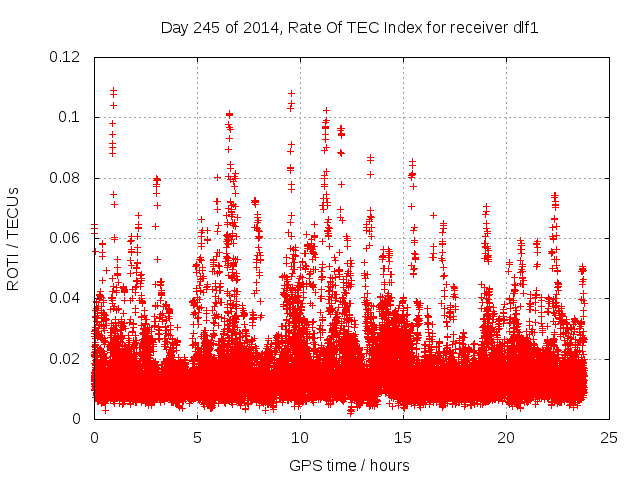 Day 245 of 2014, Rate Of TEC Index for receiver dlf1

ROTI / TECUs

0.12
0.1
0.08
0.06
0.04
0.02
0

0
5
10
15
20
25

GPS time / hours